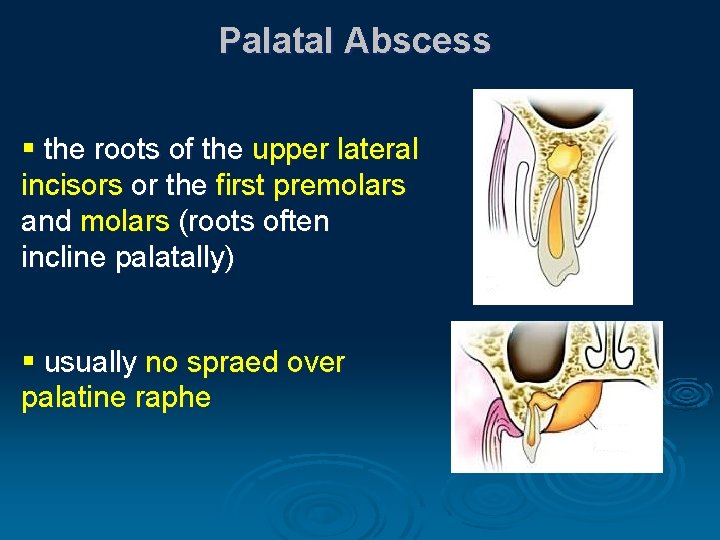 Palatal Abscess

▪ the roots of the upper lateral incisors or the first premolars and molars (roots often incline palatally)

▪ usually no spraed over palatine raphe